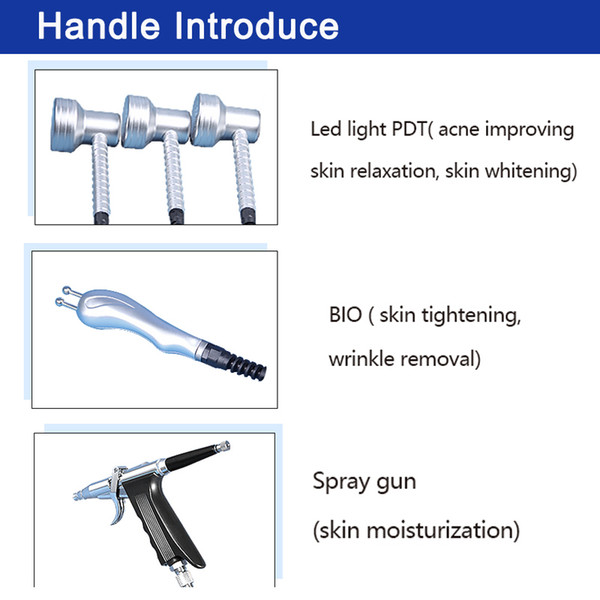 Handle Introduce

Led light PDT( acne improving skin relaxation, skin whitening)

BIO ( skin tightening, wrinkle removal)

Spray gun
(skin moisturization)